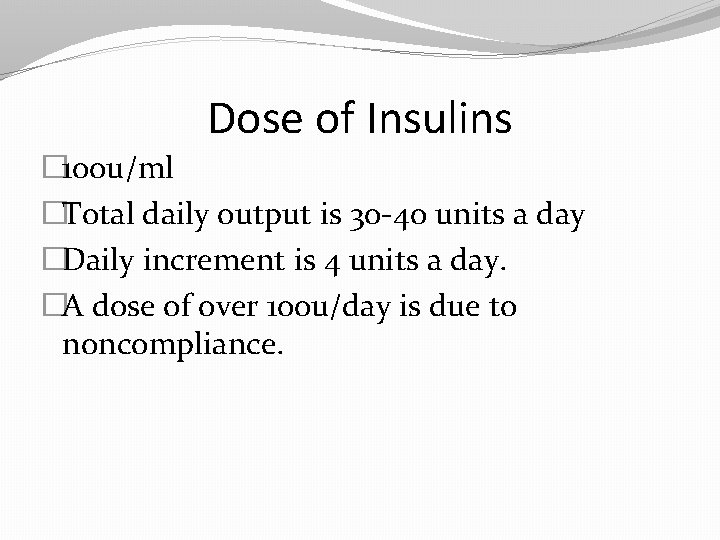 Dose of Insulins

100u/ml

Total daily output is 30-40 units a day

Daily increment is 4 units a day.

A dose of over 100u/day is due to noncompliance.